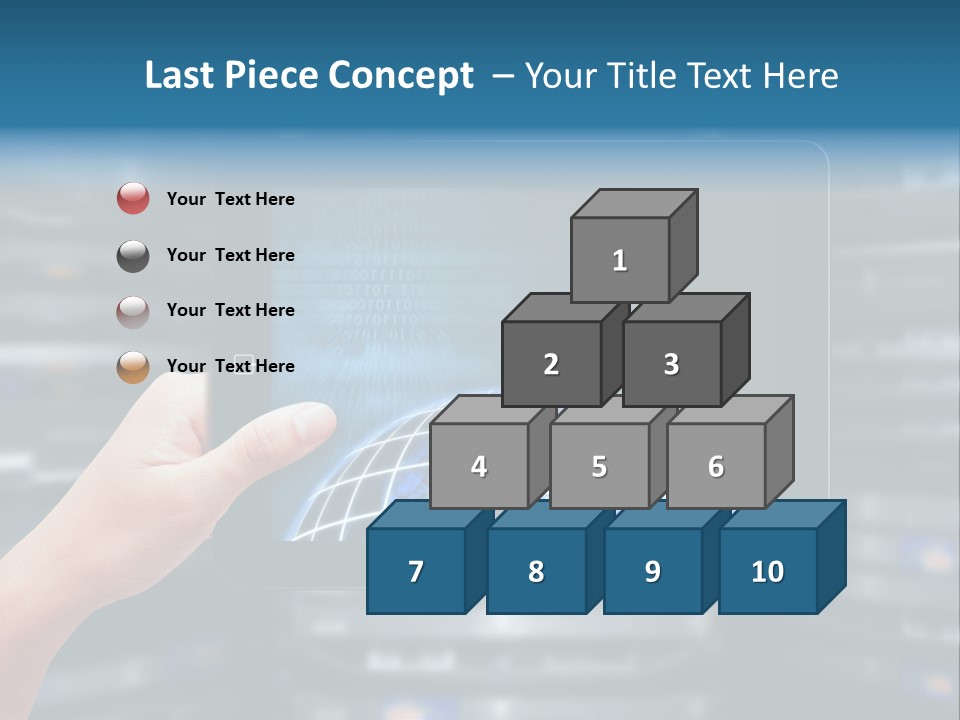 Last Piece Concept – Your Title Text Here

Your Text Here

Your Text Here

Your Text Here

Your Text Here

1

2

3

4

5

6

7

8

9

10